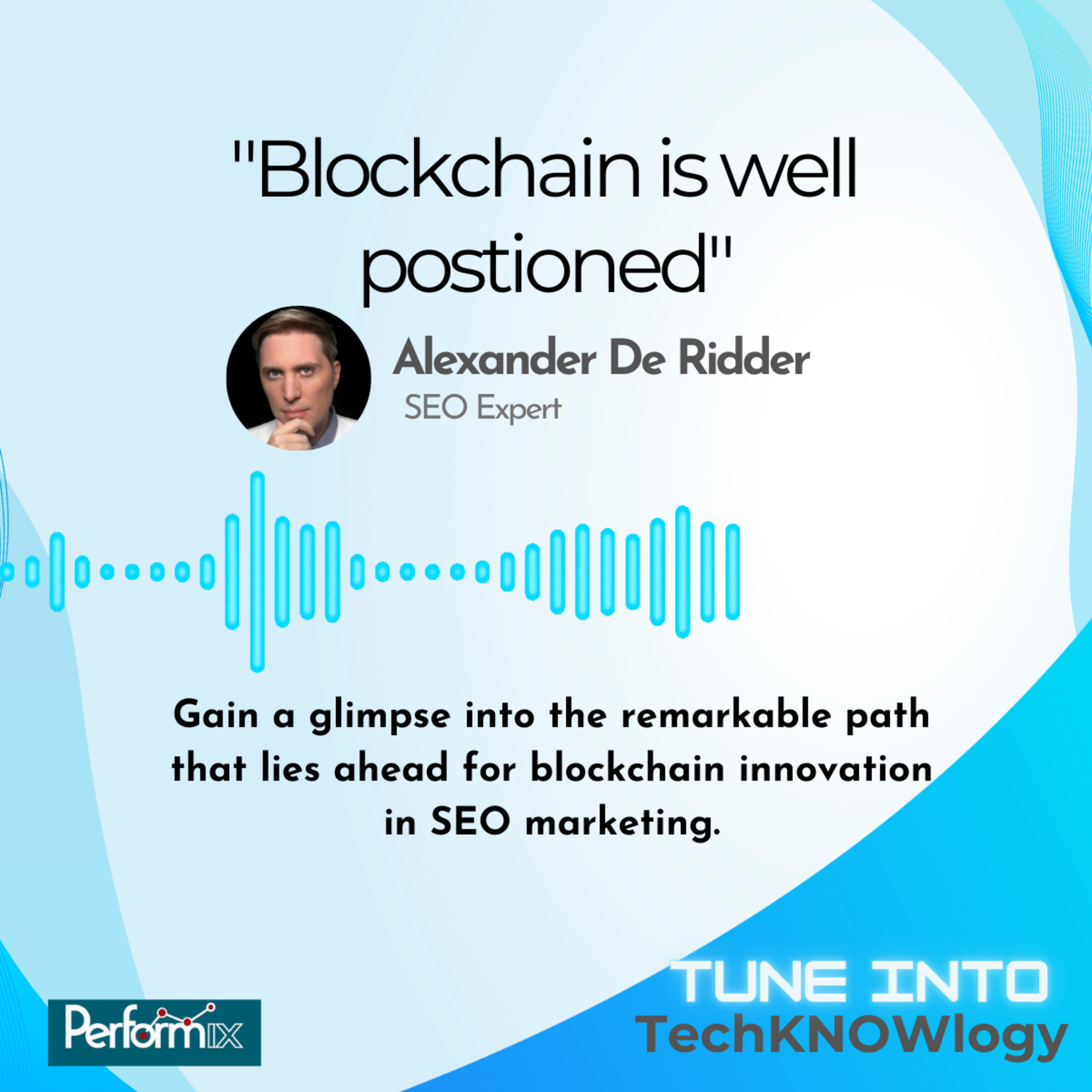 "Blockchain is well postioned"

Alexander De Ridder
SEO Expert

Gain a glimpse into the remarkable path that lies ahead for blockchain innovation in SEO marketing.

Performix

TUNE INTO
TechKNOWlogy